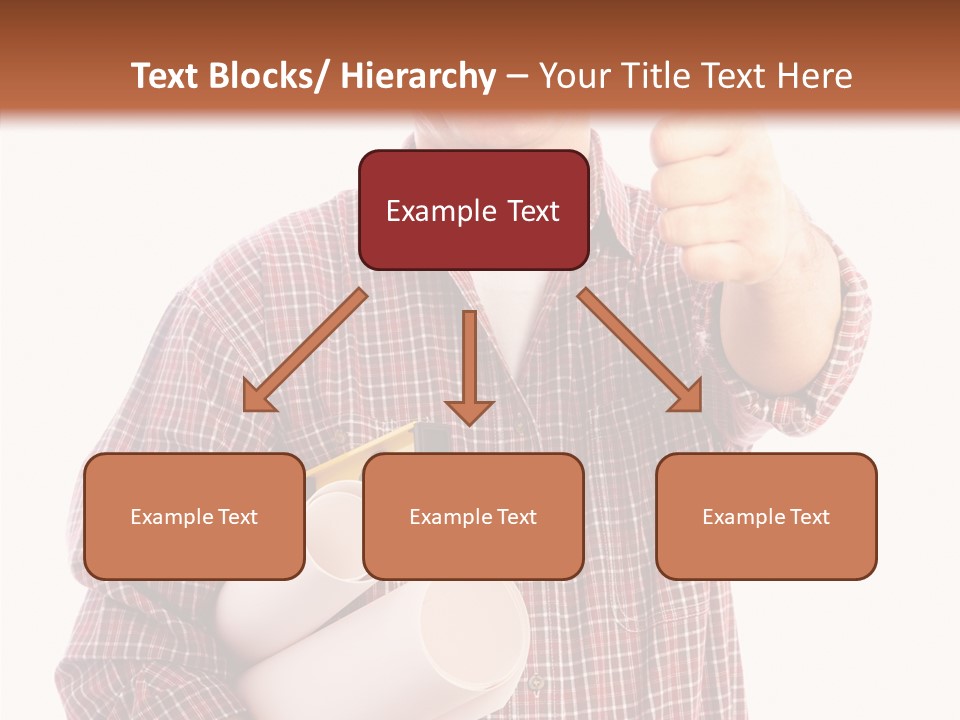 Text Blocks/ Hierarchy – Your Title Text Here

Example Text

Example Text

Example Text

Example Text